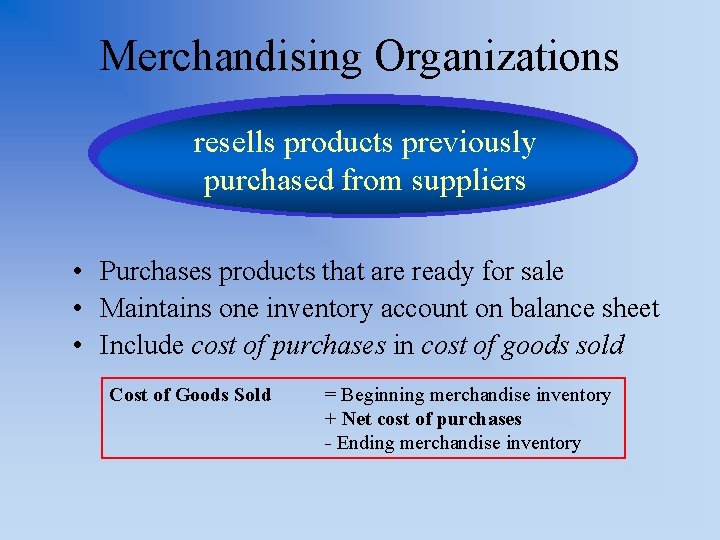 Merchandising Organizations

resells products previously purchased from suppliers

• Purchases products that are ready for sale
• Maintains one inventory account on balance sheet
• Include cost of purchases in cost of goods sold

Cost of Goods Sold = Beginning merchandise inventory
+ Net cost of purchases
- Ending merchandise inventory